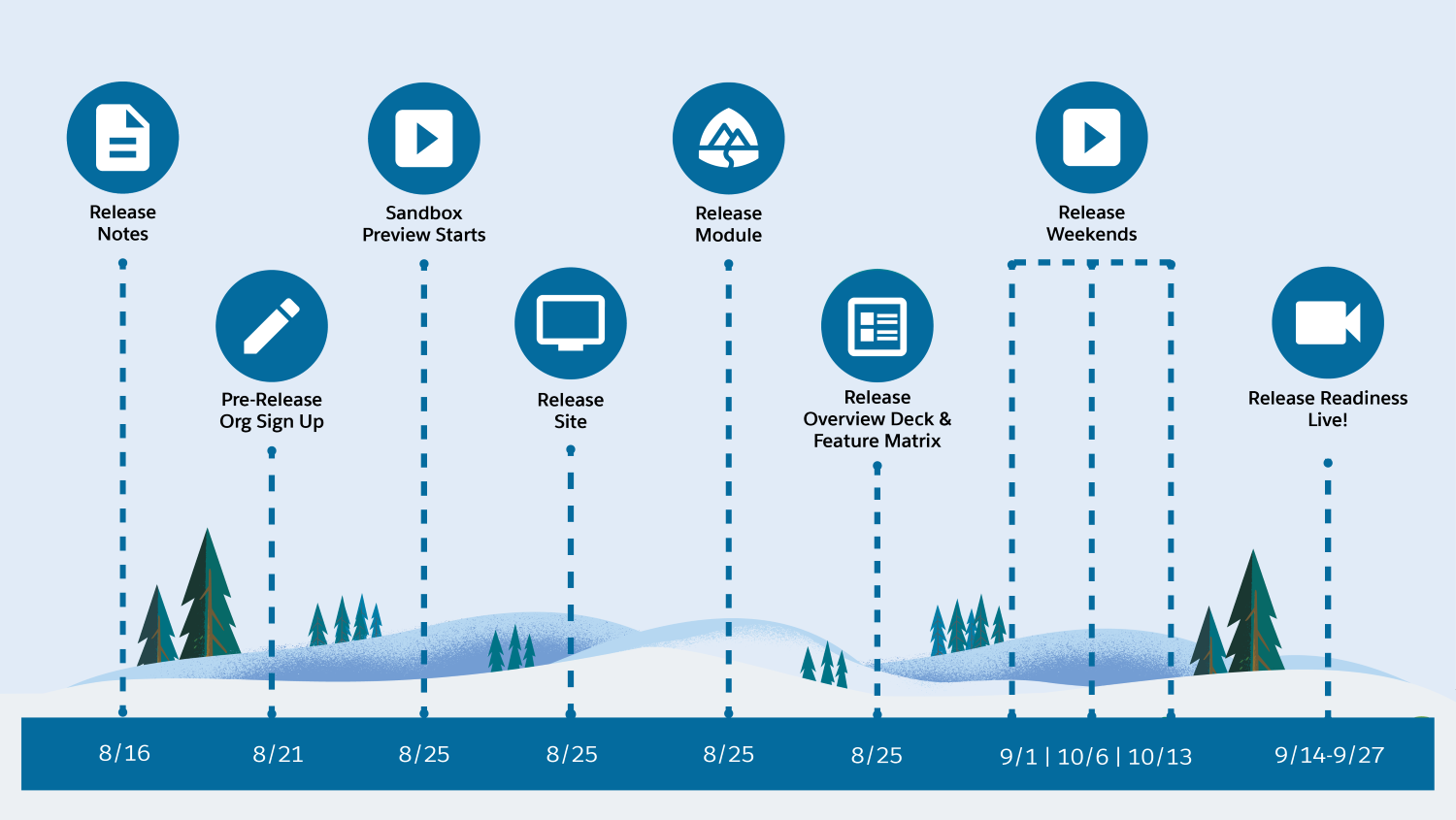 Release Notes

Pre-Release Org Sign Up

Sandbox Preview Starts

Release Site

Release Module

Release Overview Deck & Feature Matrix

Release Weekends

Release Readiness Live!

8/16

8/21

8/25

8/25

8/25

8/25

9/1 | 10/6 | 10/13

9/14-9/27